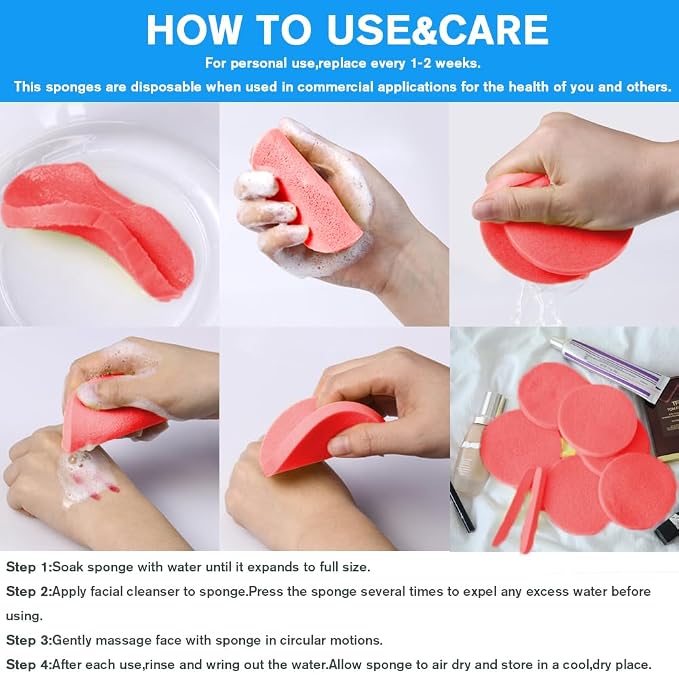 HOW TO USE&CARE

For personal use,replace every 1-2 weeks.

This sponges are disposable when used in commercial applications for the health of you and others.

Step 1:Soak sponge with water until it expands to full size.

Step 2:Apply facial cleanser to sponge.Press the sponge several times to expel any excess water before using.

Step 3:Gently massage face with sponge in circular motions.

Step 4:After each use,rinse and wring out the water.Allow sponge to air dry and store in a cool,dry place.